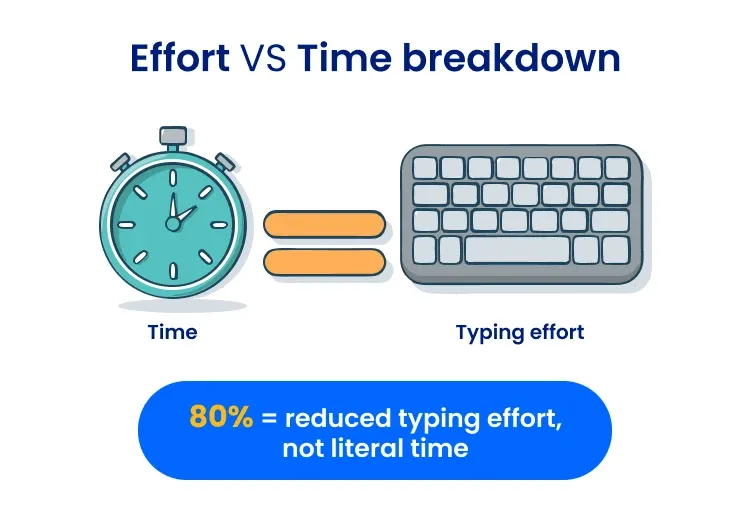 Effort VS Time breakdown

Time

Typing effort

80% = reduced typing effort, not literal time